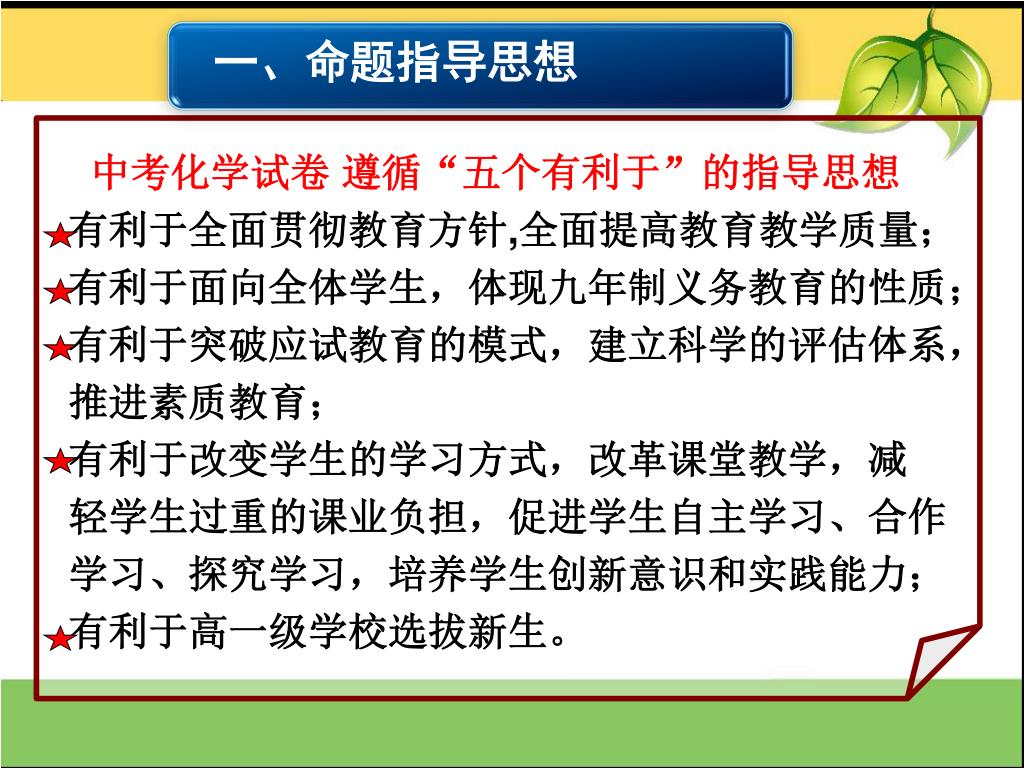 一、命题指导思想

中考化学试卷 遵循“五个有利于”的指导思想

★有利于全面贯彻教育方针,全面提高教育教学质量；

★有利于面向全体学生，体现九年制义务教育的性质；

★有利于突破应试教育的模式，建立科学的评估体系，推进素质教育；

★有利于改变学生的学习方式，改革课堂教学，减轻学生过重的课业负担，促进学生自主学习、合作学习、探究学习，培养学生创新意识和实践能力；

★有利于高一级学校选拔新生。